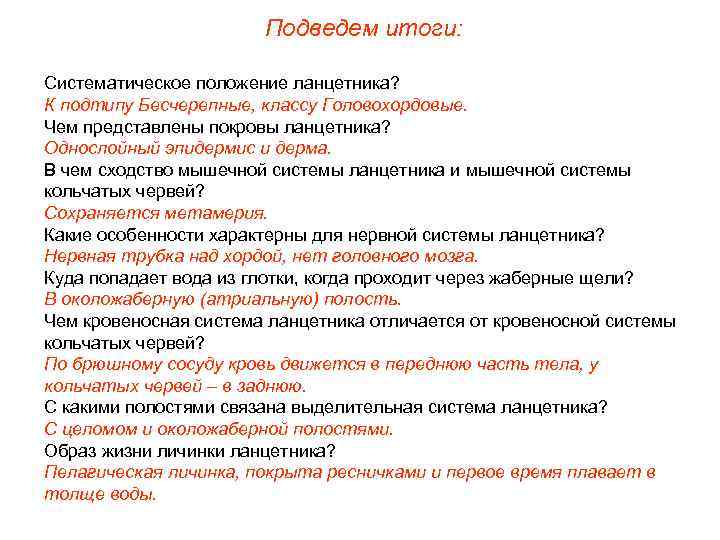 Подведем итоги:

Систематическое положение ланцетника?
К подтипу Бесчерепные, классу Головохордовые.
Чем представлены покровы ланцетника?
Однослойный эпидермис и дерма.
В чем сходство мышечной системы ланцетника и мышечной системы кольчатых червей?
Сохраняется метамерия.
Какие особенности характерны для нервной системы ланцетника?
Нервная трубка над хордой, нет головного мозга.
Куда попадает вода из глотки, когда проходит через жаберные щели?
В околожаберную (атриальную) полость.
Чем кровеносная система ланцетника отличается от кровеносной системы кольчатых червей?
По брюшному сосуду кровь движется в переднюю часть тела, у кольчатых червей – в заднюю.
С какими полостями связана выделительная система ланцетника?
С целомом и околожаберной полостями.
Образ жизни личинки ланцетника?
Пелагическая личинка, покрыта ресничками и первое время плавает в толще воды.